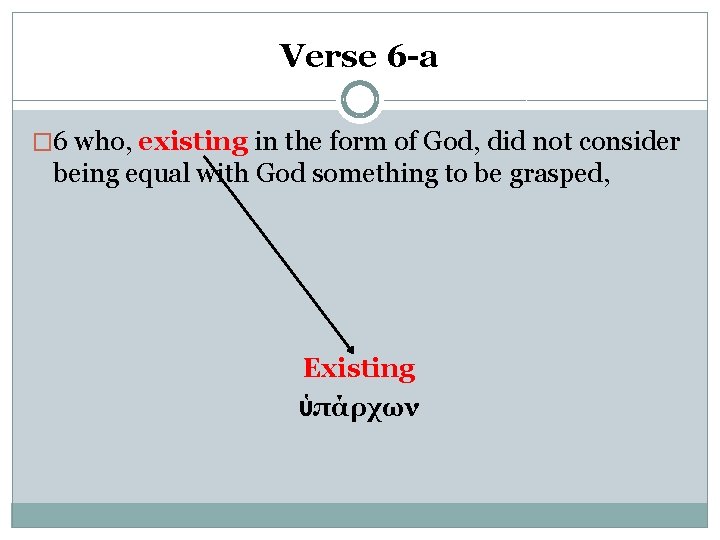 Verse 6-a

6 who, existing in the form of God, did not consider being equal with God something to be grasped,

Existing
ὑπάρχων